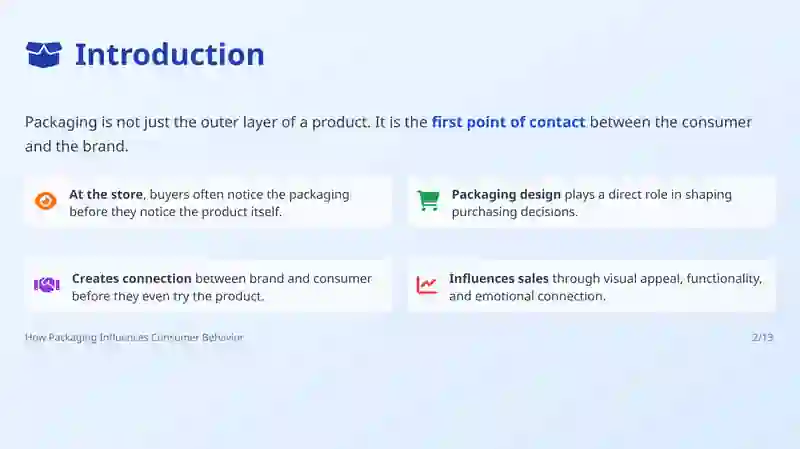 Introduction

Packaging is not just the outer layer of a product. It is the first point of contact between the consumer and the brand.

At the store, buyers often notice the packaging before they notice the product itself.

Packaging design plays a direct role in shaping purchasing decisions.

Creates connection between brand and consumer before they even try the product.

Influences sales through visual appeal, functionality, and emotional connection.

How Packaging Influences Consumer Behavior

2/13